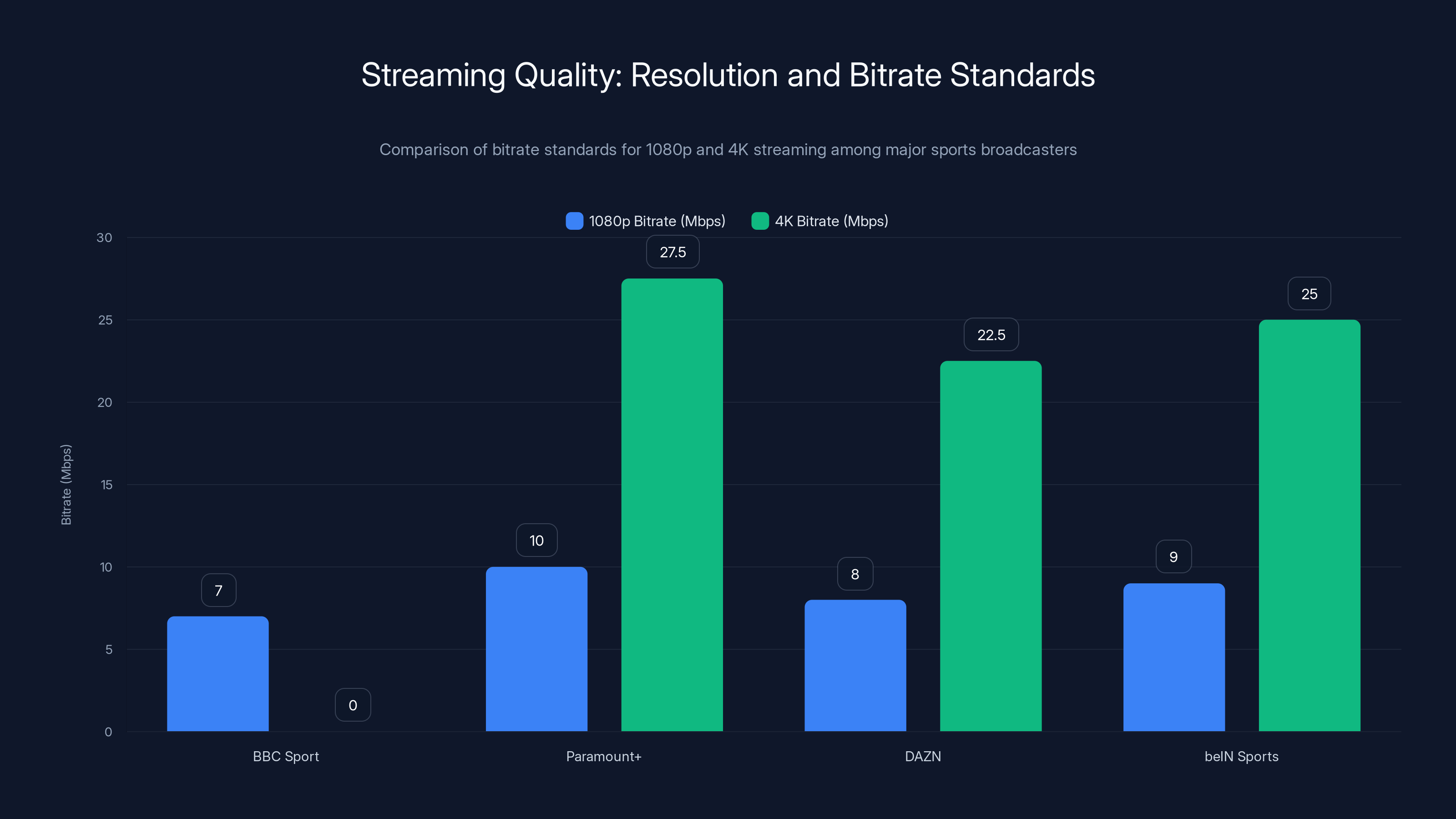 Streaming Quality: Resolution and Bitrate Standards

Comparison of bitrate standards for 1080p and 4K streaming among major sports broadcasters

1080p Bitrate (Mbps)   4K Bitrate (Mbps)

Bitrate (Mbps)

30
25
20
15
10
5
0

7
0
10
27.5
8
22.5
9
25

BBC Sport
Paramount+
DAZN
beIN Sports